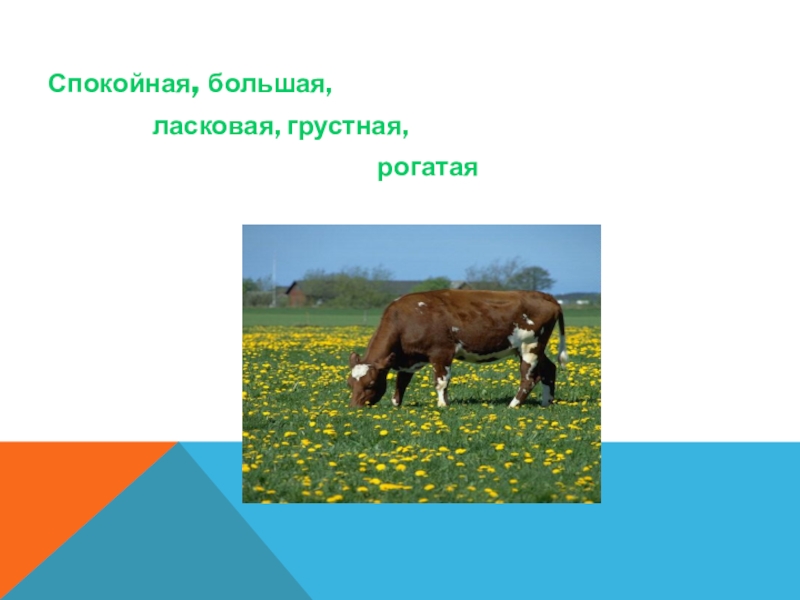 Спокойная, большая,

ласковая, грустная,

рогатая